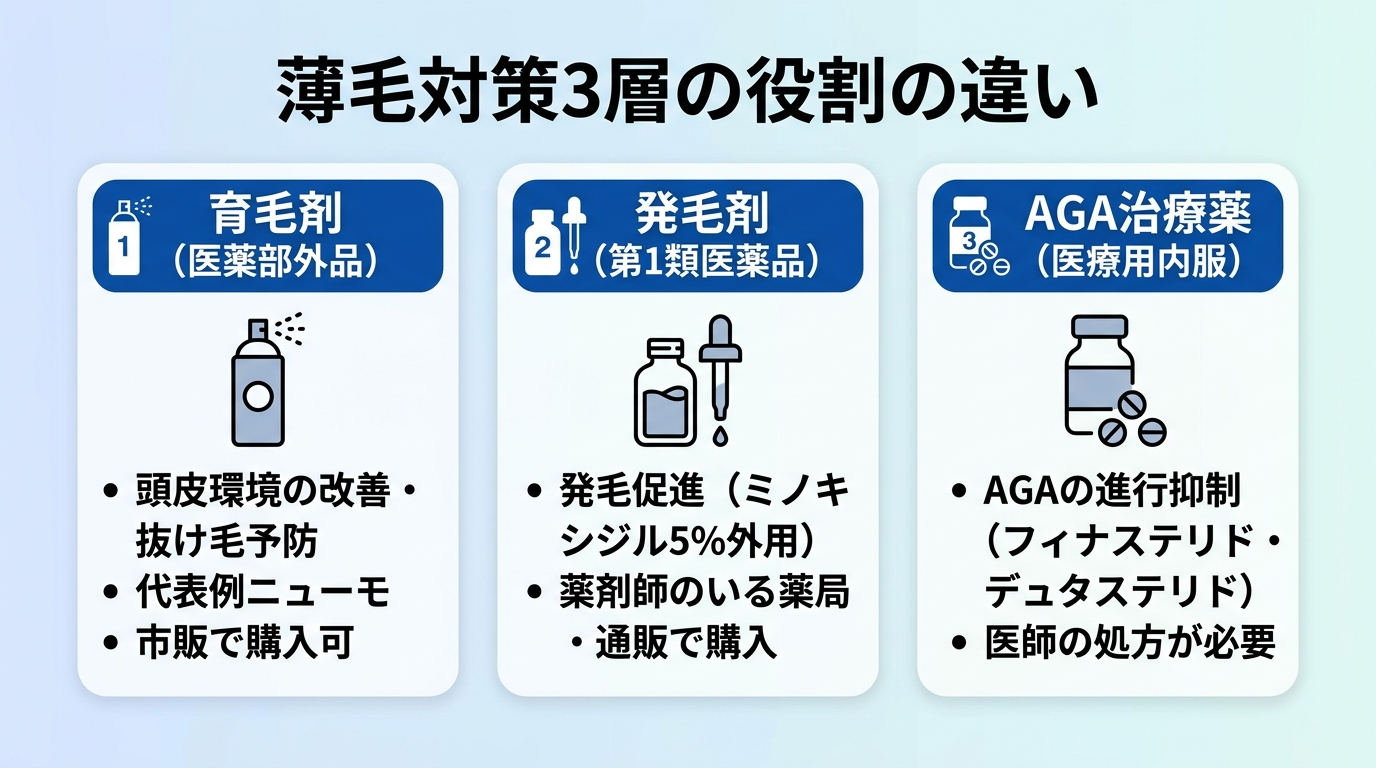 薄毛対策3層の役割の違い

1 育毛剤 （医薬部外品）

• 頭皮環境の改善・抜け毛予防
• 代表例ニューモ
• 市販で購入可

2 発毛剤 （第1類医薬品）

• 発毛促進（ミノキシジル5%外用）
• 薬剤師のいる薬局・通販で購入

3 AGA治療薬 （医療用内服）

• AGAの進行抑制（フィナステリド・デュタステリド）
• 医師の処方が必要